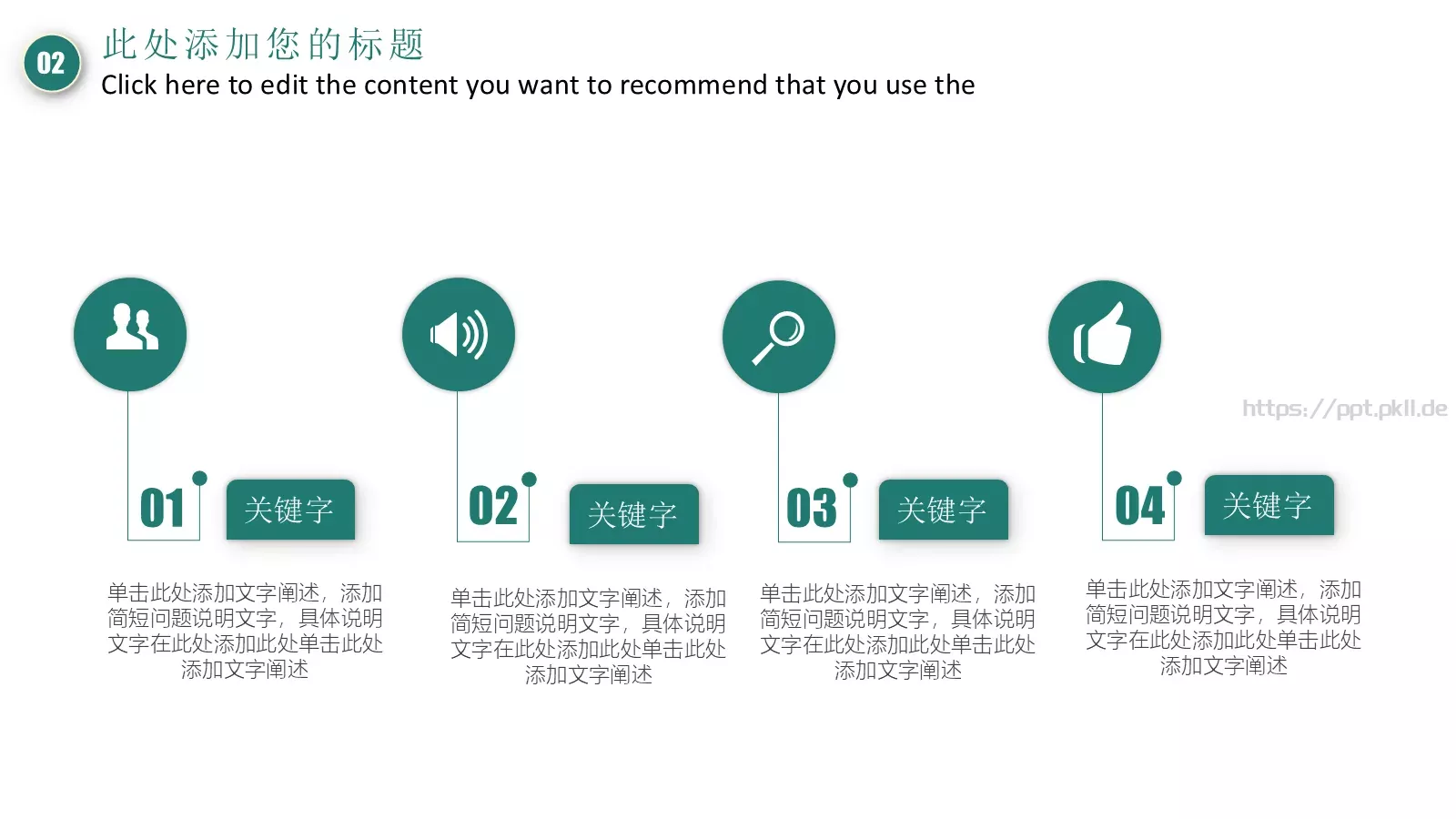 02

此处添加您的标题

Click here to edit the content you want to recommend that you use the

https://ppt.pkll.de

01

关键字

单击此处添加文字阐述，添加简短问题说明文字，具体说明文字在此处添加此处单击此处添加文字阐述

02

关键字

单击此处添加文字阐述，添加简短问题说明文字，具体说明文字在此处添加此处单击此处添加文字阐述

03

关键字

单击此处添加文字阐述，添加简短问题说明文字，具体说明文字在此处添加此处单击此处添加文字阐述

04

关键字

单击此处添加文字阐述，添加简短问题说明文字，具体说明文字在此处添加此处单击此处添加文字阐述